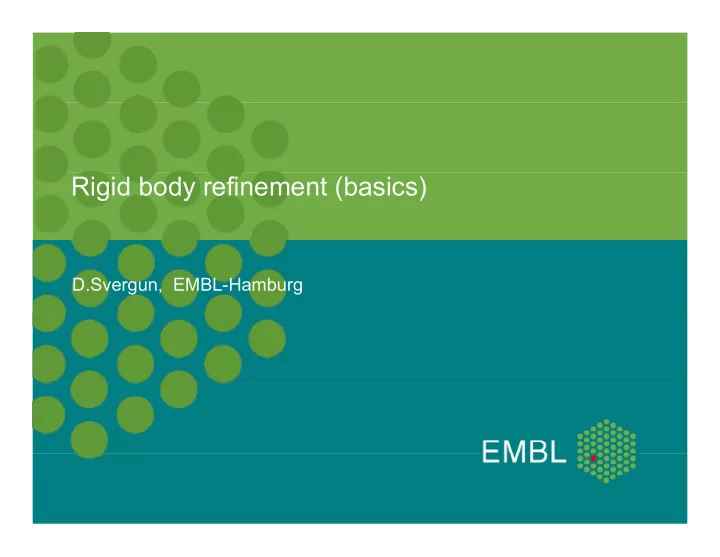 Rigid body refinement (basics)

D.Svergun, EMBL-Hamburg

EMBL